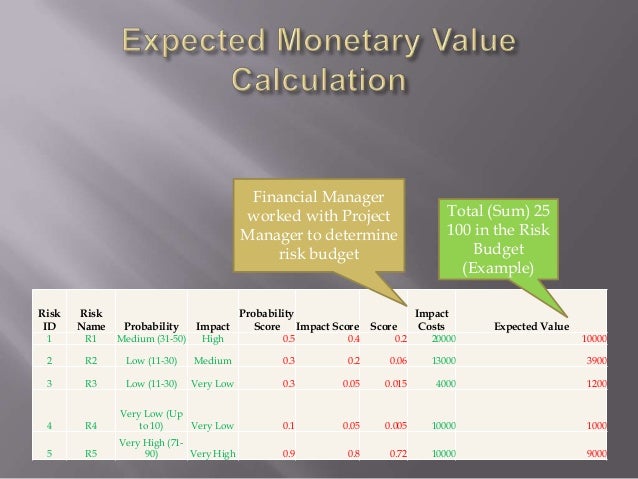 Expected Monetary Value Calculation

Financial Manager worked with Project Manager to determine risk budget

Total (Sum) 25 100 in the Risk Budget (Example)

| Risk ID | Risk Name | Probability | Impact | Probability Score | Impact Score | Score | Impact Costs | Expected Value |
|---|---|---|---|---|---|---|---|---|
| 1 | R1 | Medium (31-50) | High | 0.5 | 0.4 | 0.2 | 20000 | 10000 |
| 2 | R2 | Low (11-30) | Medium | 0.3 | 0.2 | 0.06 | 13000 | 3900 |
| 3 | R3 | Low (11-30) | Very Low | 0.3 | 0.05 | 0.015 | 4000 | 1200 |
| 4 | R4 | Very Low (Up to 10) | Very Low | 0.1 | 0.05 | 0.005 | 10000 | 1000 |
| 5 | R5 | Very High (71-90) | Very High | 0.9 | 0.8 | 0.72 | 10000 | 9000 |